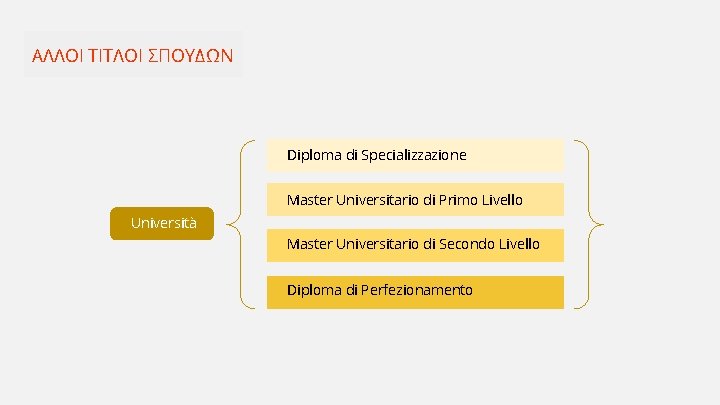 ΑΛΛΟΙ ΤΙΤΛΟΙ ΣΠΟΥΔΩΝ

Università

Diploma di Specializzazione

Master Universitario di Primo Livello

Master Universitario di Secondo Livello

Diploma di Perfezionamento